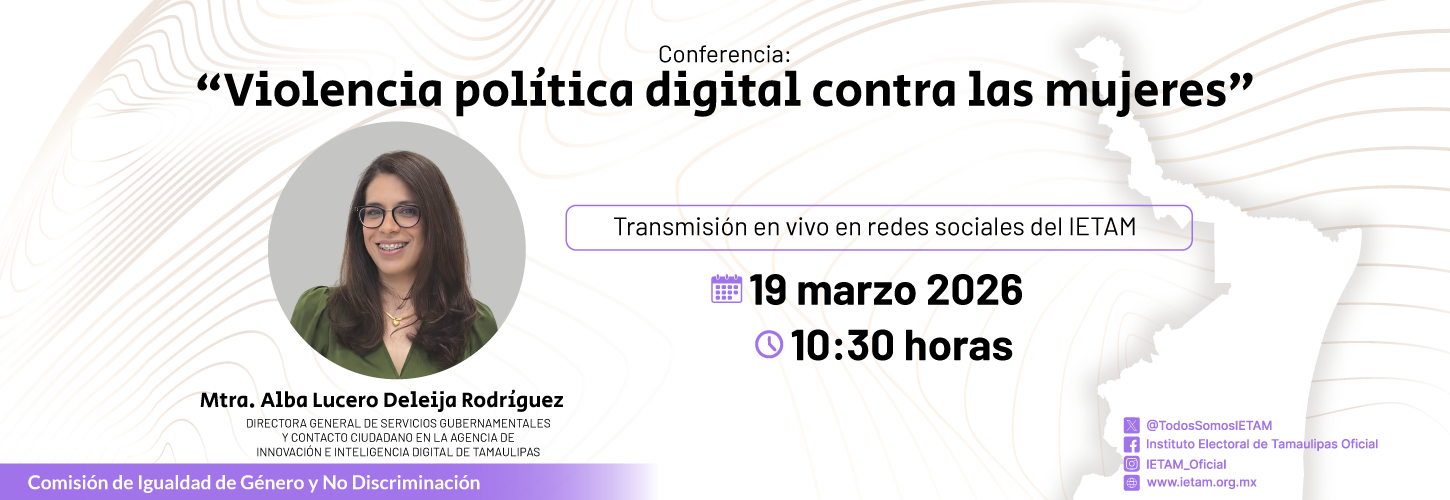 Conferencia:
“Violencia política digital contra las mujeres”

Transmisión en vivo en redes sociales del IETAM

19 marzo 2026
10:30 horas

Mtra. Alba Lucero Deleija Rodríguez
DIRECTORA GENERAL DE SERVICIOS GUBERNAMENTALES Y CONTACTO CIUDADANO EN LA AGENCIA DE INNOVACIÓN E INTELIGENCIA DIGITAL DE TAMAULIPAS

Comisión de Igualdad de Género y No Discriminación

@TodosSomosIETAM
Instituto Electoral de Tamaulipas Oficial
IETAM_Oficial
www.ietam.org.mx